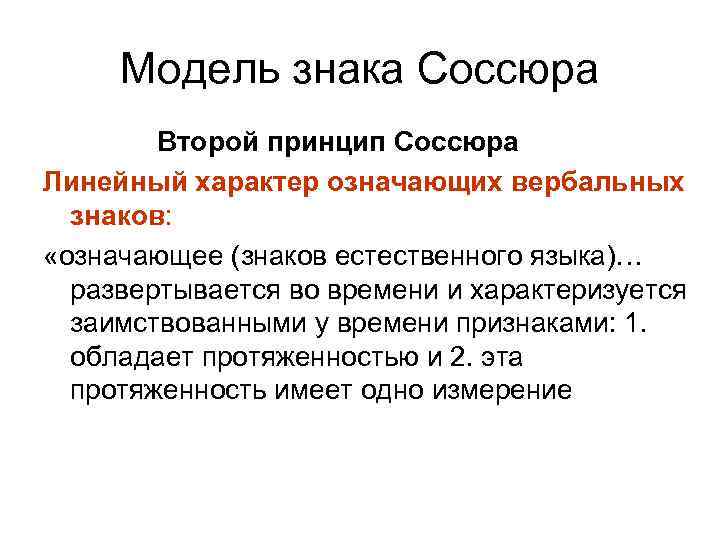 Модель знака Соссюра

Второй принцип Соссюра

Линейный характер означающих вербальных знаков:

«означающее (знаков естественного языка)… развертывается во времени и характеризуется заимствованными у времени признаками: 1. обладает протяженностью и 2. эта протяженность имеет одно измерение